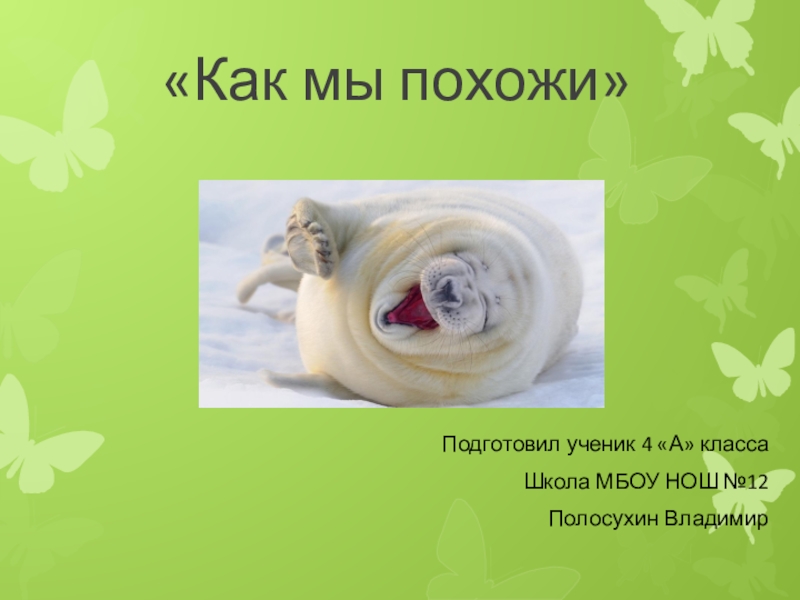 «Как мы похожи»

Подготовил ученик 4 «А» класса

Школа МБОУ НОШ №12

Полосухин Владимир